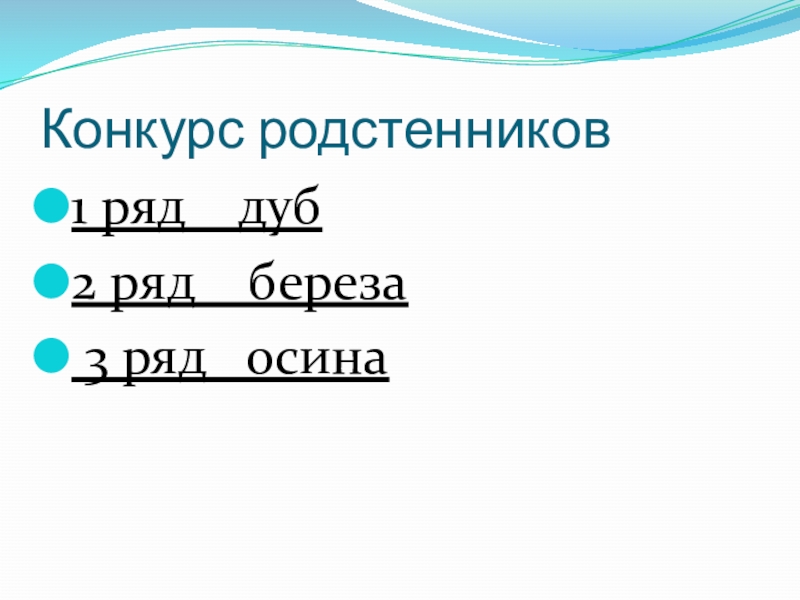 Конкурс родстенников

1 ряд   дуб

2 ряд   береза

3 ряд   осина